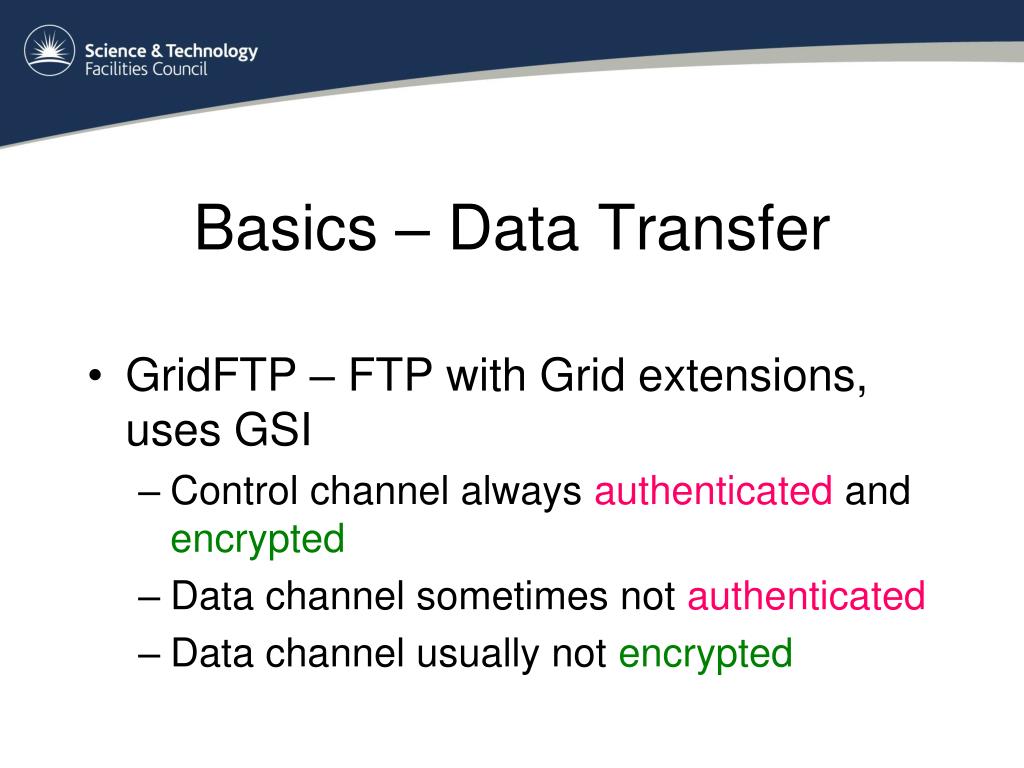 Science & Technology
Facilities Council

Basics – Data Transfer

• GridFTP – FTP with Grid extensions, uses GSI
– Control channel always authenticated and encrypted
– Data channel sometimes not authenticated
– Data channel usually not encrypted